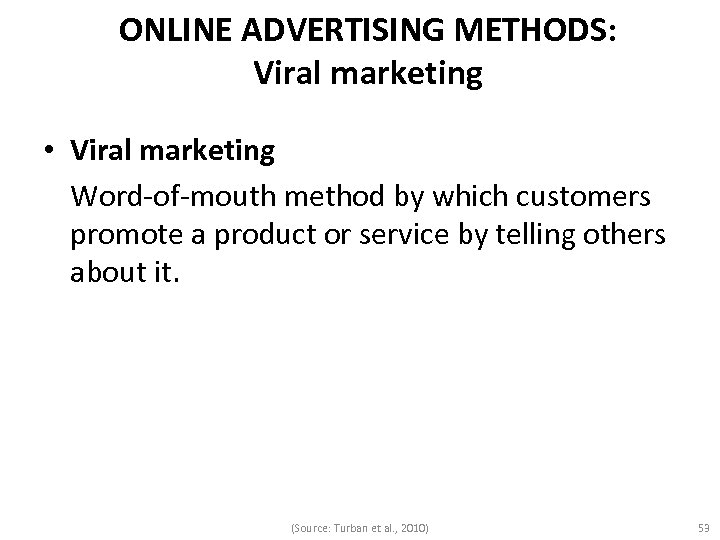 ONLINE ADVERTISING METHODS:
Viral marketing

• Viral marketing

Word-of-mouth method by which customers promote a product or service by telling others about it.

(Source: Turban et al., 2010)

53